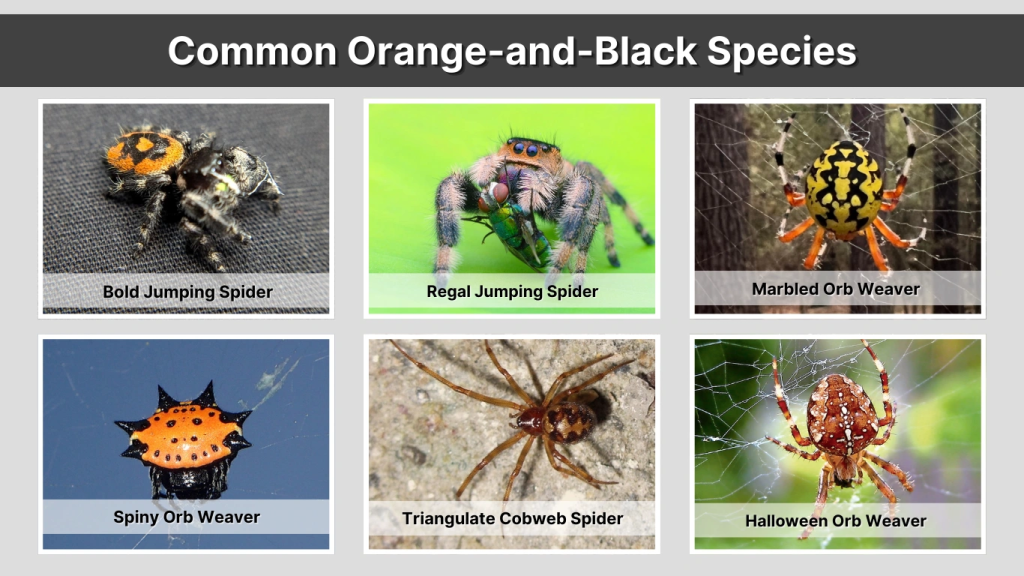 Common Orange-and-Black Species

Bold Jumping Spider

Regal Jumping Spider

Marbled Orb Weaver

Spiny Orb Weaver

Triangulate Cobweb Spider

Halloween Orb Weaver